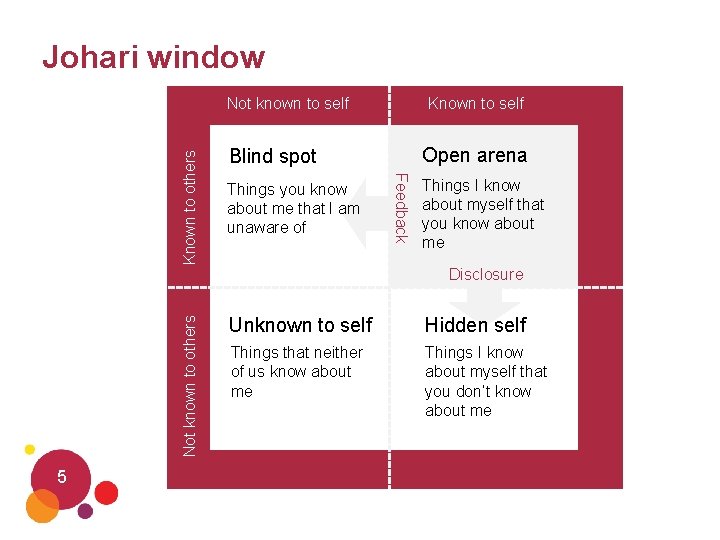 Johari window

Not known to self

Known to self

Known to others

Blind spot

Things you know about me that I am unaware of

Feedback

Open arena

Things I know about myself that you know about me

Disclosure

Not known to others

Unknown to self

Things that neither of us know about me

Hidden self

Things I know about myself that you don't know about me

5